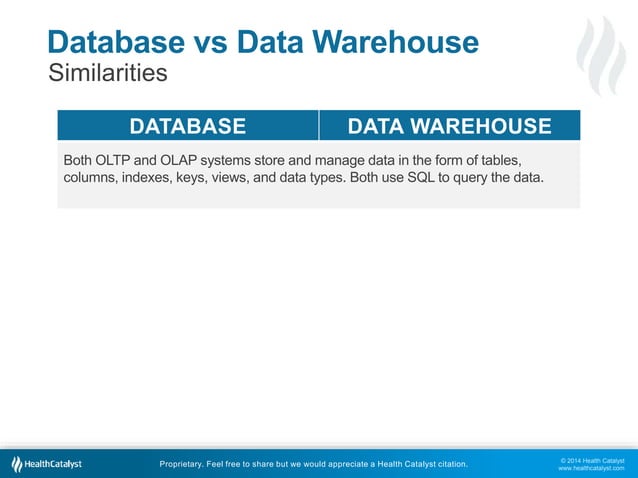 Database vs Data Warehouse
Similarities

| DATABASE | DATA WAREHOUSE |
|---|---|
| Both OLTP and OLAP systems store and manage data in the form of tables, columns, indexes, keys, views, and data types. Both use SQL to query the data. | |

HealthCatalyst
Proprietary. Feel free to share but we would appreciate a Health Catalyst citation.
© 2014 Health Catalyst
www.healthcatalyst.com